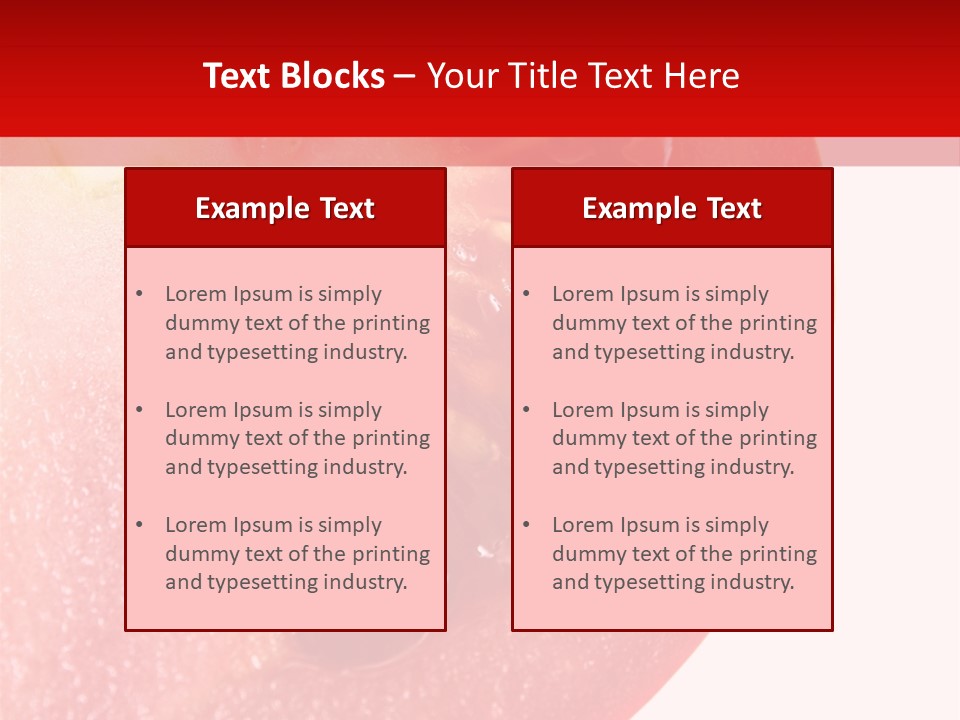 Text Blocks – Your Title Text Here

Example Text

• Lorem Ipsum is simply dummy text of the printing and typesetting industry.

• Lorem Ipsum is simply dummy text of the printing and typesetting industry.

• Lorem Ipsum is simply dummy text of the printing and typesetting industry.

Example Text

• Lorem Ipsum is simply dummy text of the printing and typesetting industry.

• Lorem Ipsum is simply dummy text of the printing and typesetting industry.

• Lorem Ipsum is simply dummy text of the printing and typesetting industry.